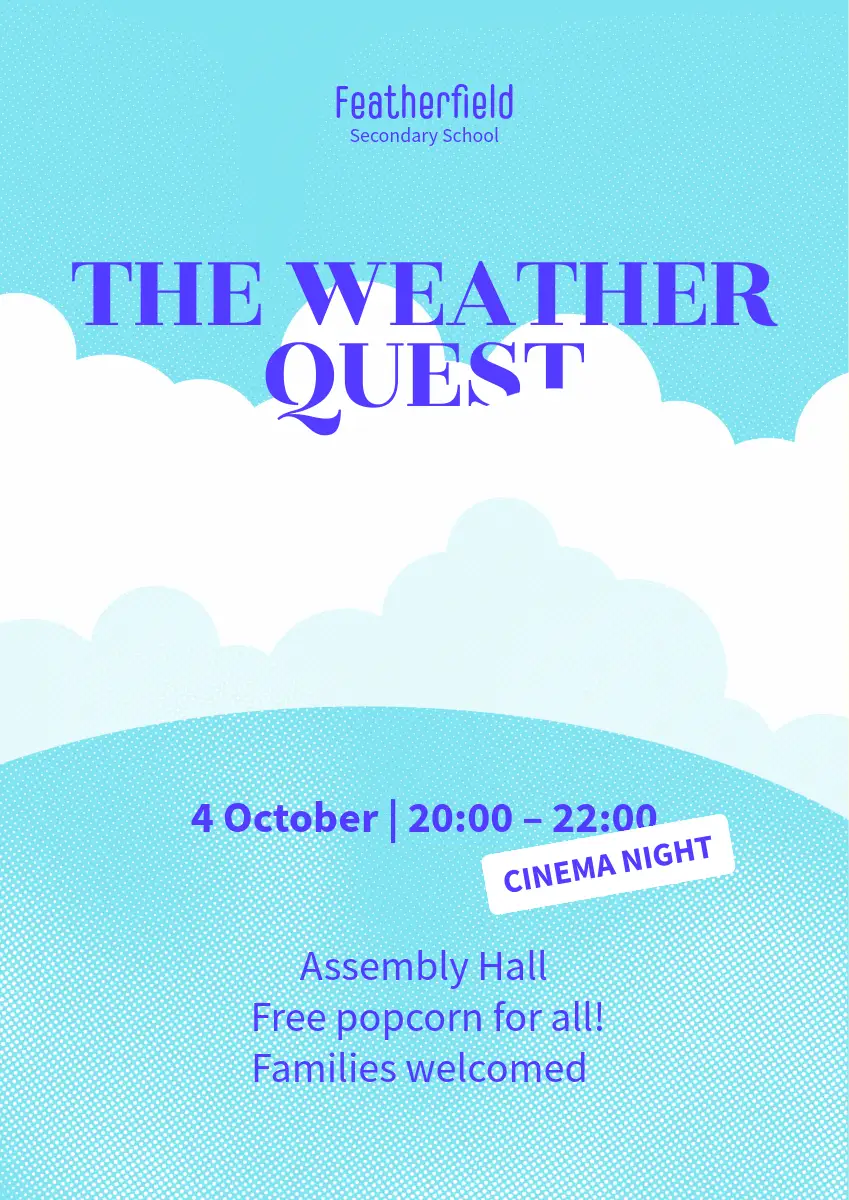 Featherfield
Secondary School

THE WEATHER QUEST

4 October | 20:00 – 22:00

CINEMA NIGHT

Assembly Hall
Free popcorn for all!
Families welcomed